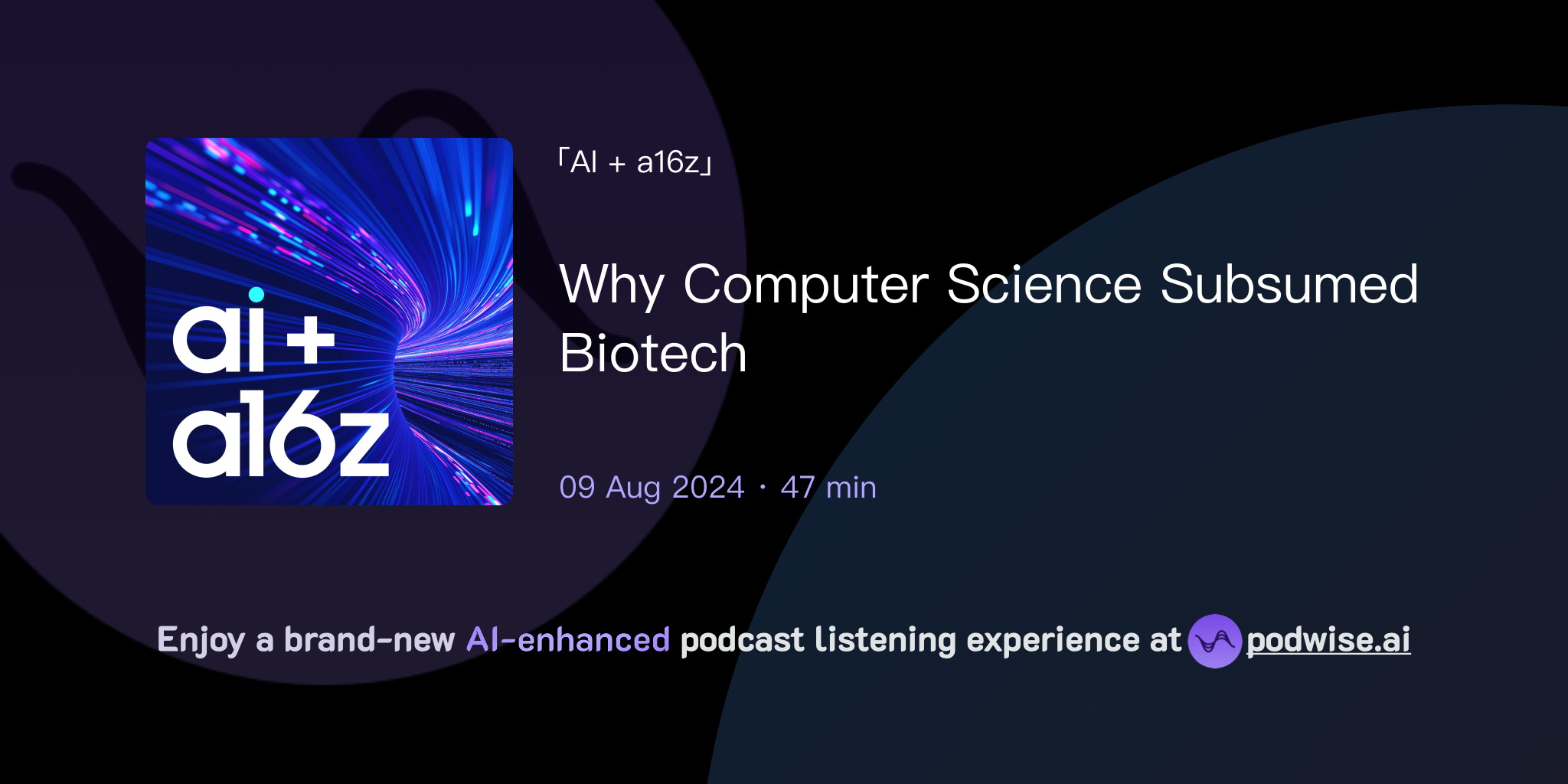 ai + a16z

「AI + a16z」

Why Computer Science Subsumed Biotech

09 Aug 2024 · 47 min

Enjoy a brand-new AI-enhanced podcast listening experience at podwise.ai